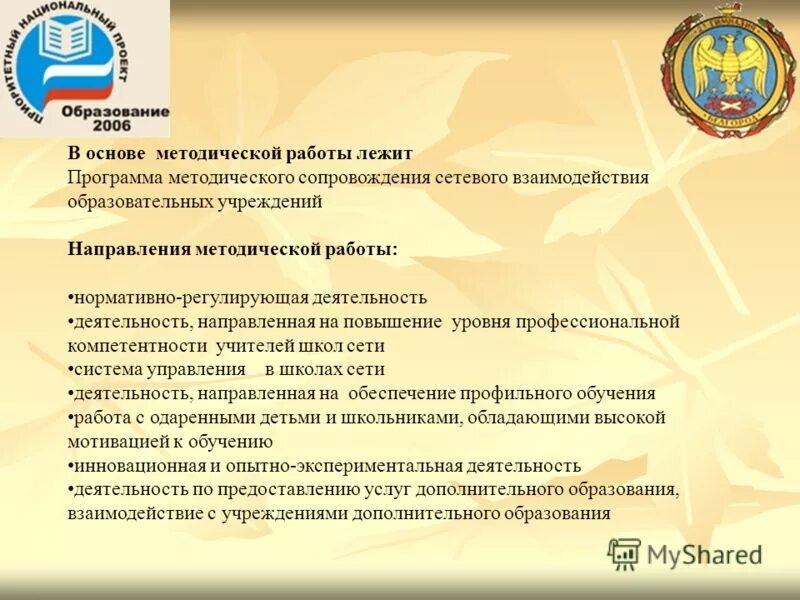 ПРИОРИТЕТНЫЙ НАЦИОНАЛЬНЫЙ ПРОЕКТ
Образование 2006

БЕЛГОРОД

В основе методической работы лежит
Программа методического сопровождения сетевого взаимодействия образовательных учреждений

Направления методической работы:

•нормативно-регулирующая деятельность
•деятельность, направленная на повышение уровня профессиональной компетентности учителей школ сети
•система управления в школах сети
•деятельность, направленная на обеспечение профильного обучения
•работа с одаренными детьми и школьниками, обладающими высокой мотивацией к обучению
•инновационная и опытно-экспериментальная деятельность
•деятельность по предоставлению услуг дополнительного образования, взаимодействие с учреждениями дополнительного образования

MyShared